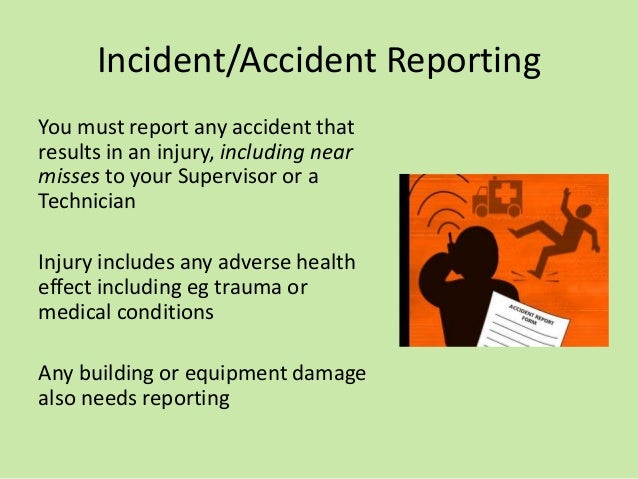 Incident/Accident Reporting

You must report any accident that results in an injury, including near misses to your Supervisor or a Technician

Injury includes any adverse health effect including eg trauma or medical conditions

Any building or equipment damage also needs reporting

ACCIDENT REPORT FORM